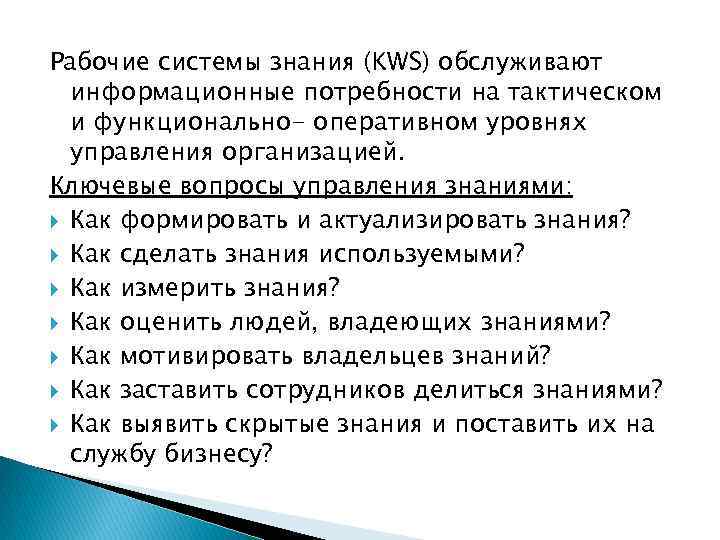 Рабочие системы знания (KWS) обслуживают информационные потребности на тактическом и функционально- оперативном уровнях управления организацией.

Ключевые вопросы управления знаниями:

Как формировать и актуализировать знания?

Как сделать знания используемыми?

Как измерить знания?

Как оценить людей, владеющих знаниями?

Как мотивировать владельцев знаний?

Как заставить сотрудников делиться знаниями?

Как выявить скрытые знания и поставить их на службу бизнесу?